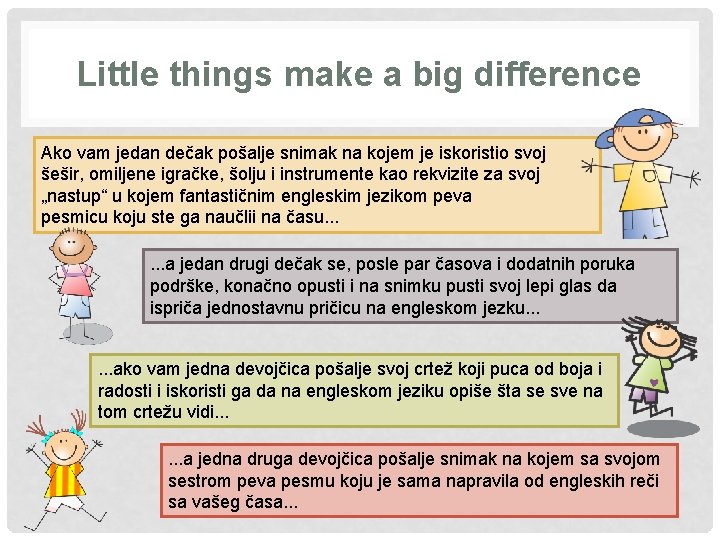 Little things make a big difference

Ako vam jedan dečak pošalje snimak na kojem je iskoristio svoj šešir, omiljene igračke, šolju i instrumente kao rekvizite za svoj „nastup“ u kojem fantastičnim engleskim jezikom peva pesmicu koju ste ga naučlii na času...

...a jedan drugi dečak se, posle par časova i dodatnih poruka podrške, konačno opusti i na snimku pusti svoj lepi glas da ispriča jednostavnu pričicu na engleskom jezku...

...ako vam jedna devojčica pošalje svoj crtež koji puca od boja i radosti i iskoristi ga da na engleskom jeziku opiše šta se sve na tom crtežu vidi...

...a jedna druga devojčica pošalje snimak na kojem sa svojom sestrom peva pesmu koju je sama napravila od engleskih reči sa vašeg časa...